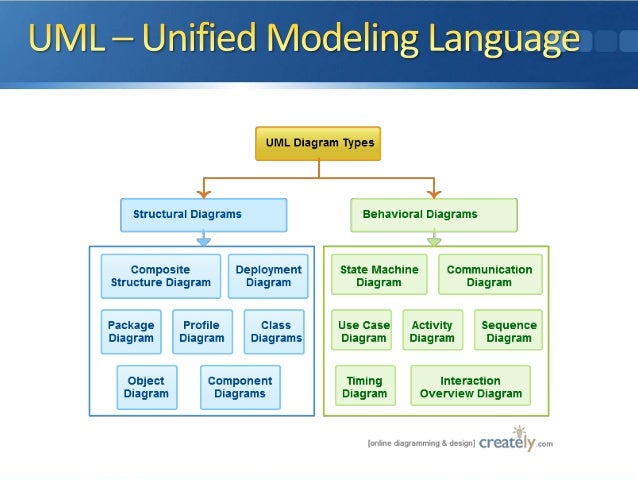 UML – Unified Modeling Language

UML Diagram Types

Structural Diagrams

Composite Structure Diagram

Deployment Diagram

Package Diagram

Profile Diagram

Class Diagrams

Object Diagram

Component Diagrams

Behavioral Diagrams

State Machine Diagram

Communication Diagram

Use Case Diagram

Activity Diagram

Sequence Diagram

Timing Diagram

Interaction Overview Diagram

[online diagramming & design] creately.com